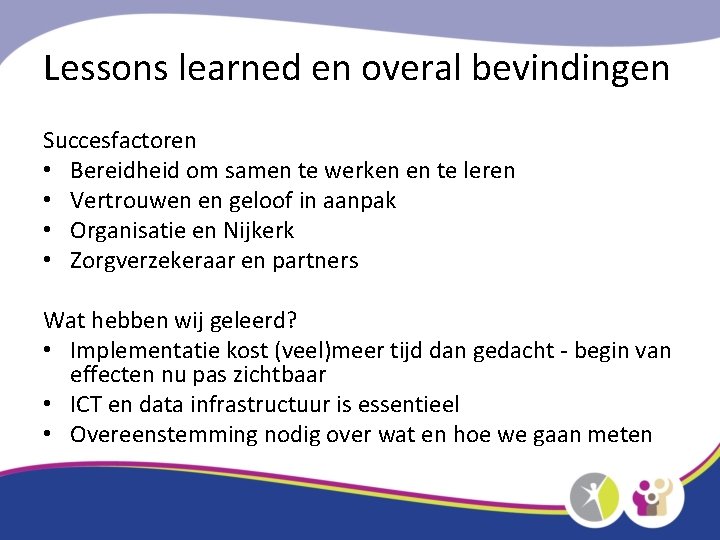 Lessons learned en overal bevindingen

Succesfactoren
• Bereidheid om samen te werken en te leren
• Vertrouwen en geloof in aanpak
• Organisatie en Nijkerk
• Zorgverzekeraar en partners

Wat hebben wij geleerd?
• Implementatie kost (veel)meer tijd dan gedacht - begin van effecten nu pas zichtbaar
• ICT en data infrastructuur is essentieel
• Overeenstemming nodig over wat en hoe we gaan meten